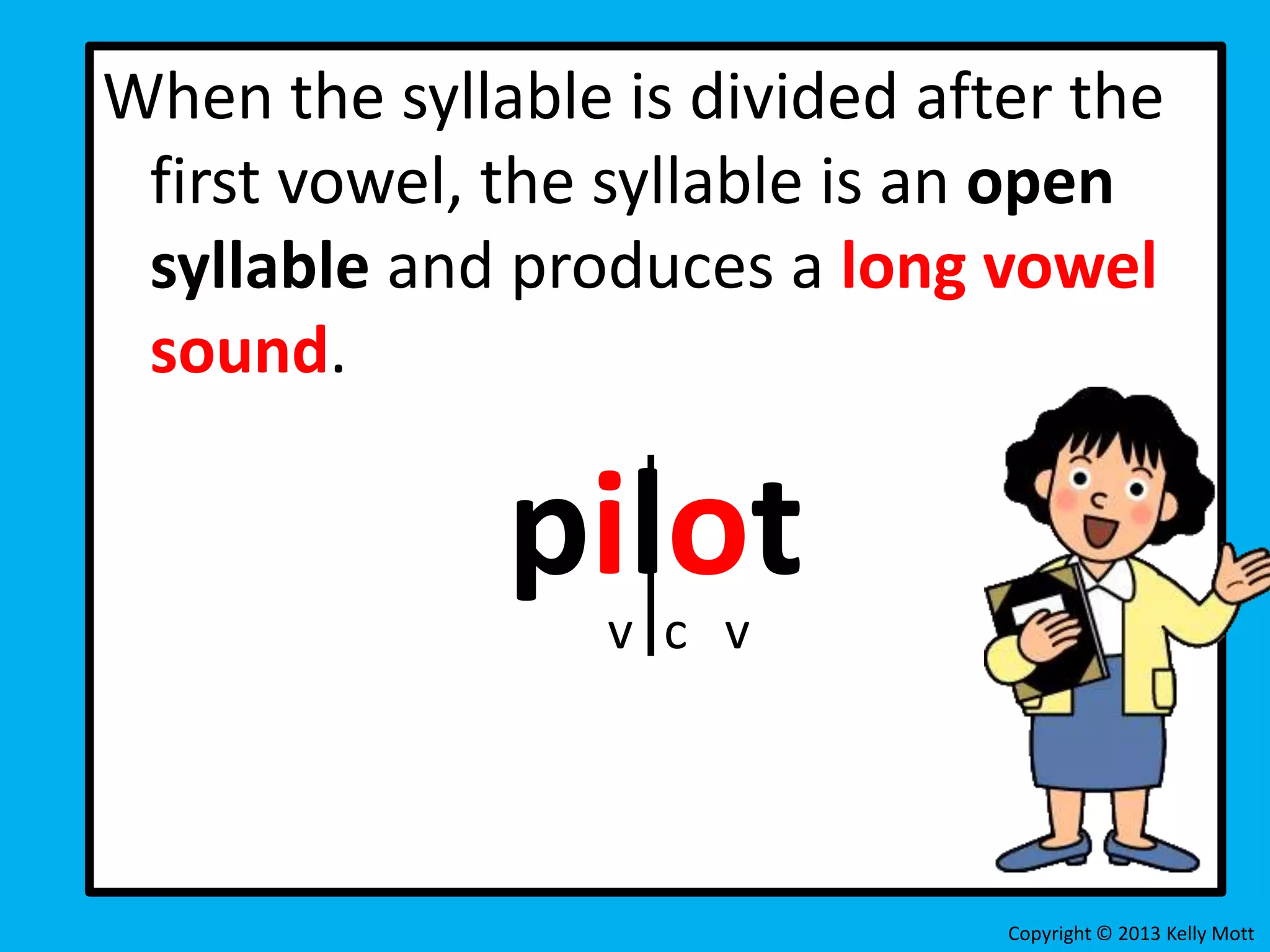 When the syllable is divided after the first vowel, the syllable is an open syllable and produces a long vowel sound.

pi|lot

v|c v

Copyright © 2013 Kelly Mott